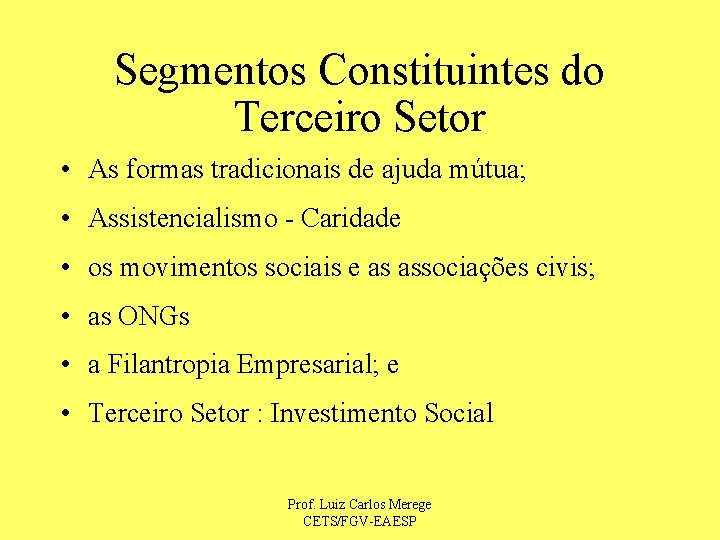 Segmentos Constituintes do Terceiro Setor

• As formas tradicionais de ajuda mútua;
• Assistencialismo - Caridade
• os movimentos sociais e as associações civis;
• as ONGs
• a Filantropia Empresarial; e
• Terceiro Setor : Investimento Social

Prof. Luiz Carlos Merege
CETS/FGV-EAESP